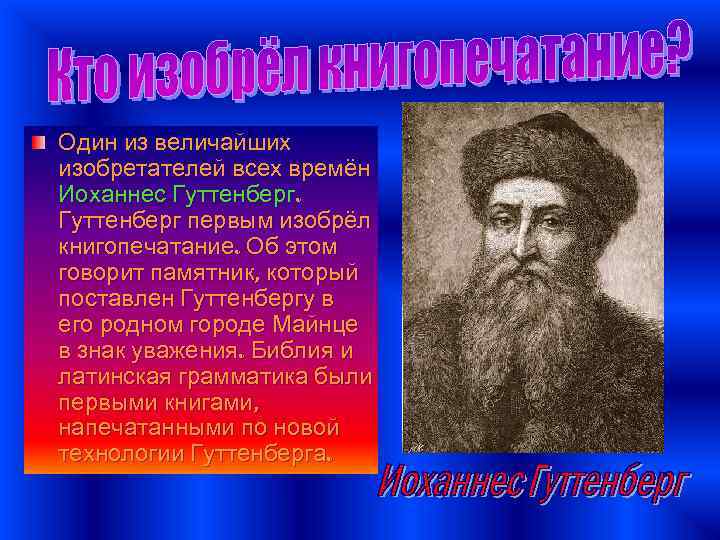 Кто изобрёл книгопечатание?

Один из величайших изобретателей всех времён Иоханнес Гуттенберг. Гуттенберг первым изобрёл книгопечатание. Об этом говорит памятник, который поставлен Гуттенбергу в его родном городе Майнце в знак уважения. Библия и латинская грамматика были первыми книгами, напечатанными по новой технологии Гуттенберга.

Иоханнес Гуттенберг